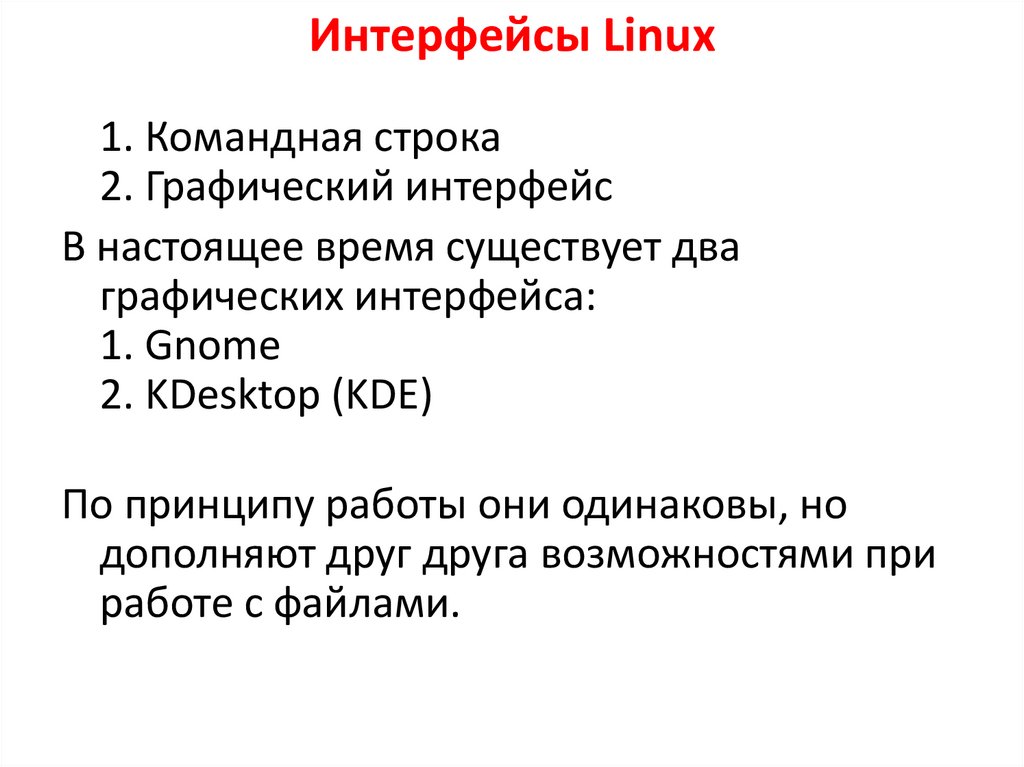 Интерфейсы Linux

1. Командная строка
2. Графический интерфейс

В настоящее время существует два графических интерфейса:
1. Gnome
2. KDesktop (KDE)

По принципу работы они одинаковы, но дополняют друг друга возможностями при работе с файлами.